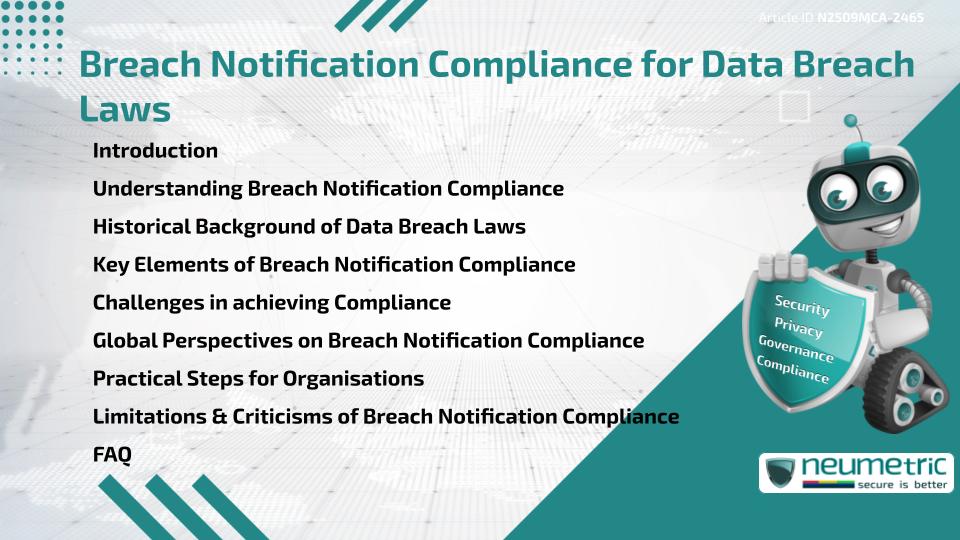 Article ID N2509MCA-2465

Breach Notification Compliance for Data Breach Laws

Introduction

Understanding Breach Notification Compliance

Historical Background of Data Breach Laws

Key Elements of Breach Notification Compliance

Challenges in achieving Compliance

Global Perspectives on Breach Notification Compliance

Practical Steps for Organisations

Limitations & Criticisms of Breach Notification Compliance

FAQ

Security
Privacy
Governance
Compliance

neumetric
secure is better